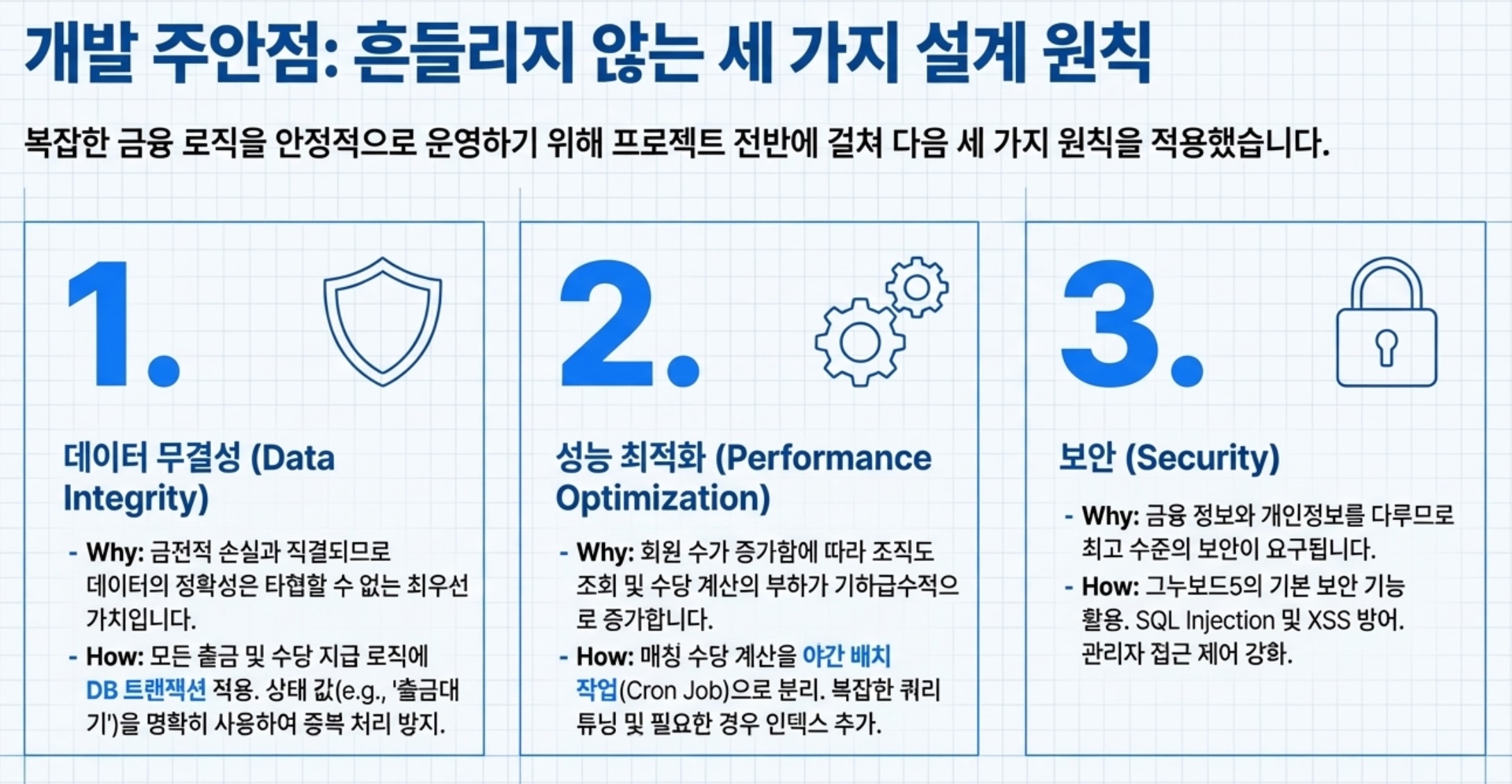 개발 주안점: 흔들리지 않는 세 가지 설계 원칙

복잡한 금융 로직을 안정적으로 운영하기 위해 프로젝트 전반에 걸쳐 다음 세 가지 원칙을 적용했습니다.

1.

데이터 무결성 (Data Integrity)

- Why: 금전적 손실과 직결되므로 데이터의 정확성은 타협할 수 없는 최우선 가치입니다.
- How: 모든 출금 및 수당 지급 로직에 DB 트랜잭션 적용. 상태 값(e.g., '출금대기')을 명확히 사용하여 중복 처리 방지.

2.

성능 최적화 (Performance Optimization)

- Why: 회원 수가 증가함에 따라 조직도 조회 및 수당 계산의 부하가 기하급수적으로 증가합니다.
- How: 매칭 수당 계산을 야간 배치 작업(Cron Job)으로 분리. 복잡한 쿼리 튜닝 및 필요한 경우 인덱스 추가.

3.

보안 (Security)

- Why: 금융 정보와 개인정보를 다루므로 최고 수준의 보안이 요구됩니다.
- How: 그누보드5의 기본 보안 기능 활용. SQL Injection 및 XSS 방어. 관리자 접근 제어 강화.